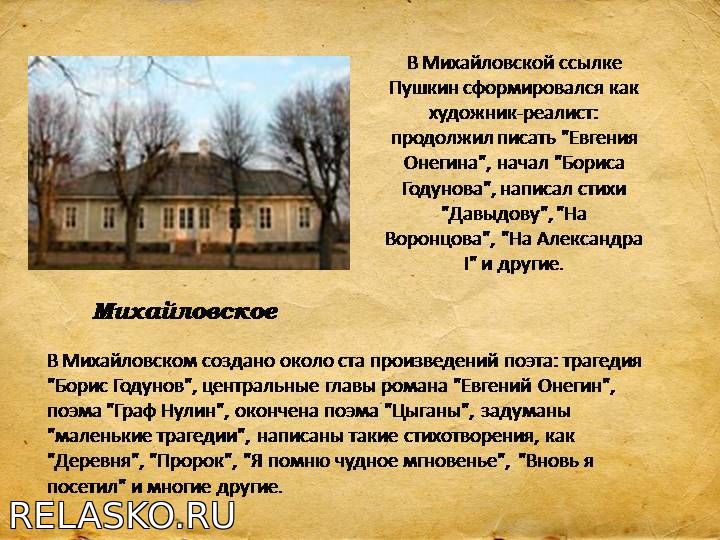 В Михайловской ссылке Пушкин сформировался как художник-реалист: продолжил писать "Евгения Онегина", начал "Бориса Годунова", написал стихи "Давыдову", "На Воронцова", "На Александра I" и другие.

Михайловское

В Михайловском создано около ста произведений поэта: трагедия "Борис Годунов", центральные главы романа "Евгений Онегин", поэма "Граф Нулин", окончена поэма "Цыганы", задуманы "маленькие трагедии", написаны такие стихотворения, как "Деревня", "Пророк", "Я помню чудное мгновенье", "Вновь я посетил" и многие другие.

RELASKO.RU